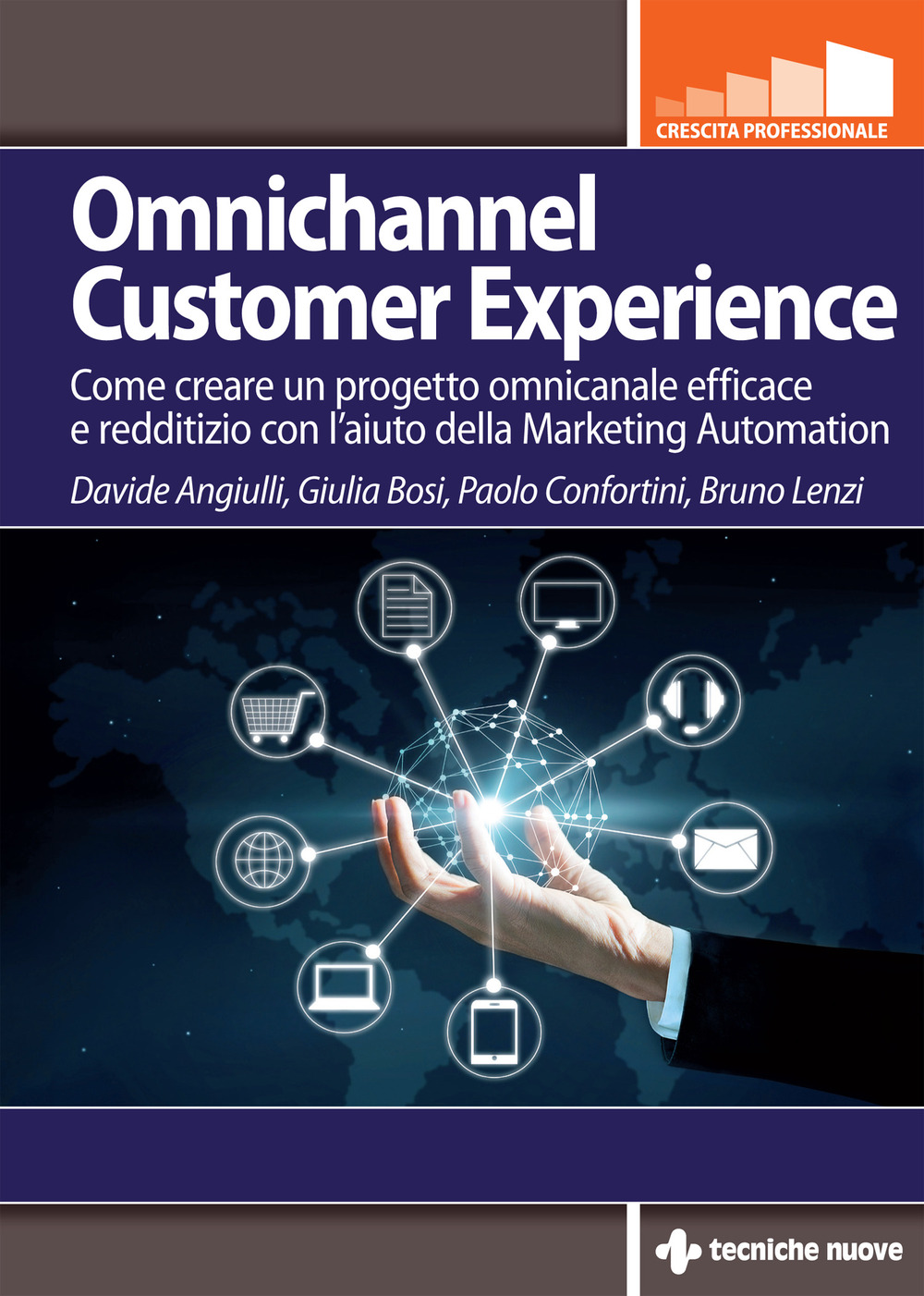 CRESCITA PROFESSIONALE

Omnichannel Customer Experience

Come creare un progetto omnicanale efficace e redditizio con l'aiuto della Marketing Automation

Davide Angiulli, Giulia Bosi, Paolo Confortini, Bruno Lenzi

tecniche nuove